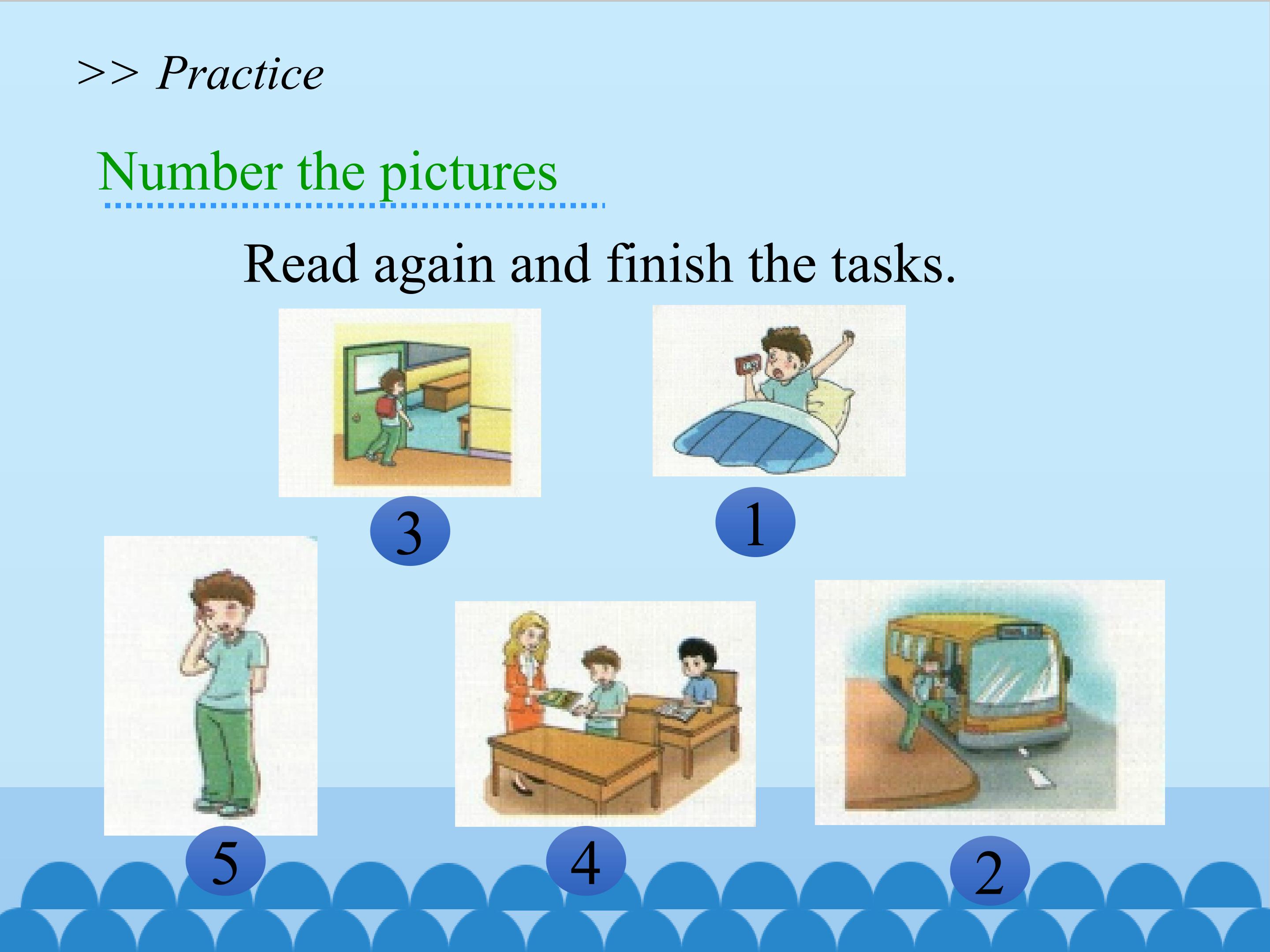 >> Practice

Number the pictures

Read again and finish the tasks.

3

1

5

4

2